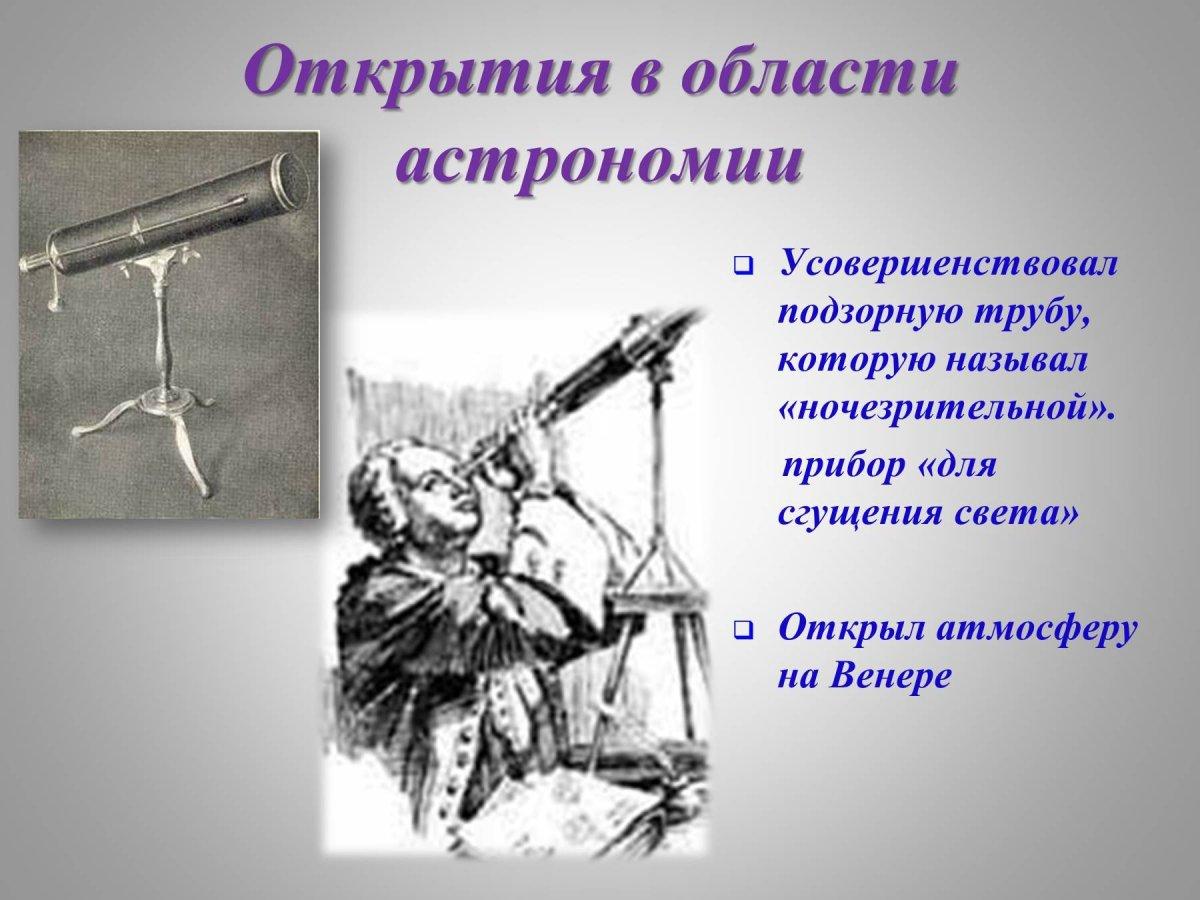 Открытия в области астрономии

Усовершенствовал подзорную трубу, которую называл «ночезрительной».

прибор «для сгущения света»

Открыл атмосферу на Венере